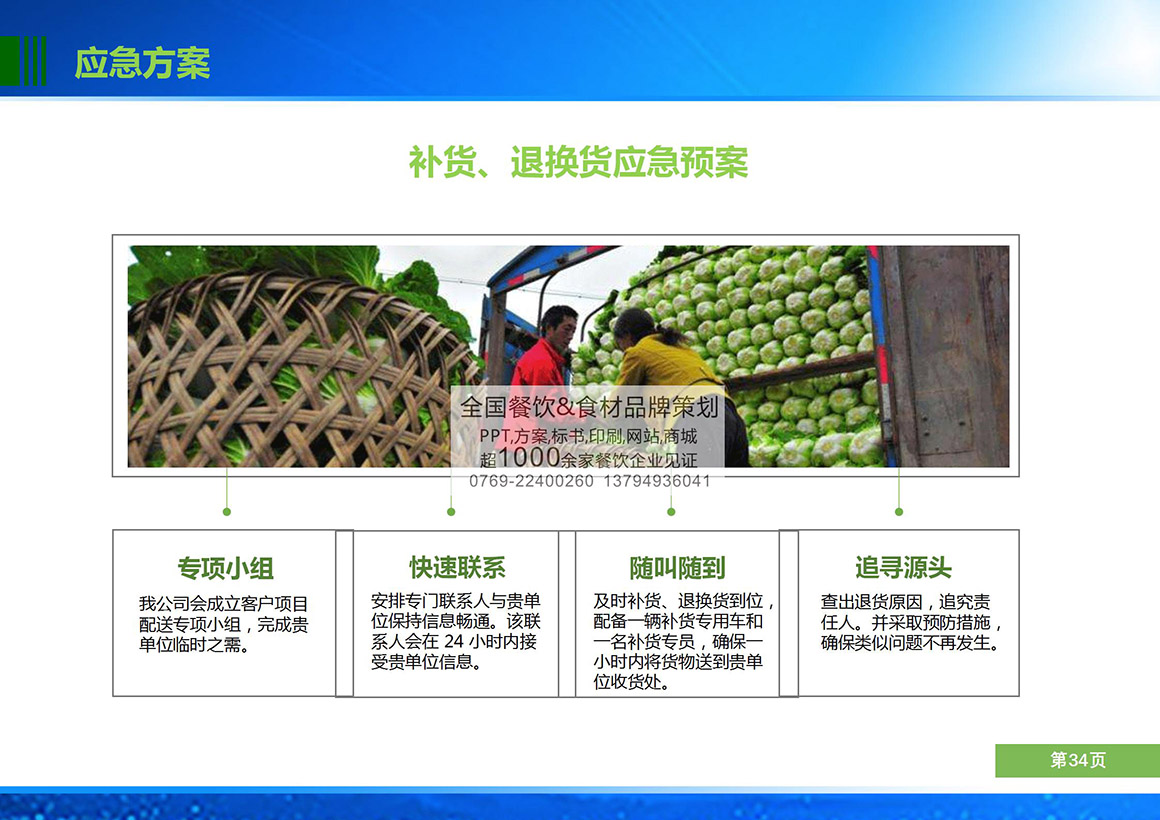 应急方案

补货、退换货应急预案

全国餐饮&食材品牌策划
PPT,方案,标书,印刷,网站,商城
超1000余家餐饮企业见证
0769-22400260 13794936041

专项小组
我公司会成立客户项目配送专项小组，完成贵单位临时之需。

快速联系
安排专门联系人与贵单位保持信息畅通。该联系人会在 24 小时内接受贵单位信息。

随叫随到
及时补货、退换货到位，配备一辆补货专用车和一名补货专员，确保一小时内将货物送到贵单位收货处。

追寻源头
查出退货原因，追究责任人。并采取预防措施，确保类似问题不再发生。

第34页